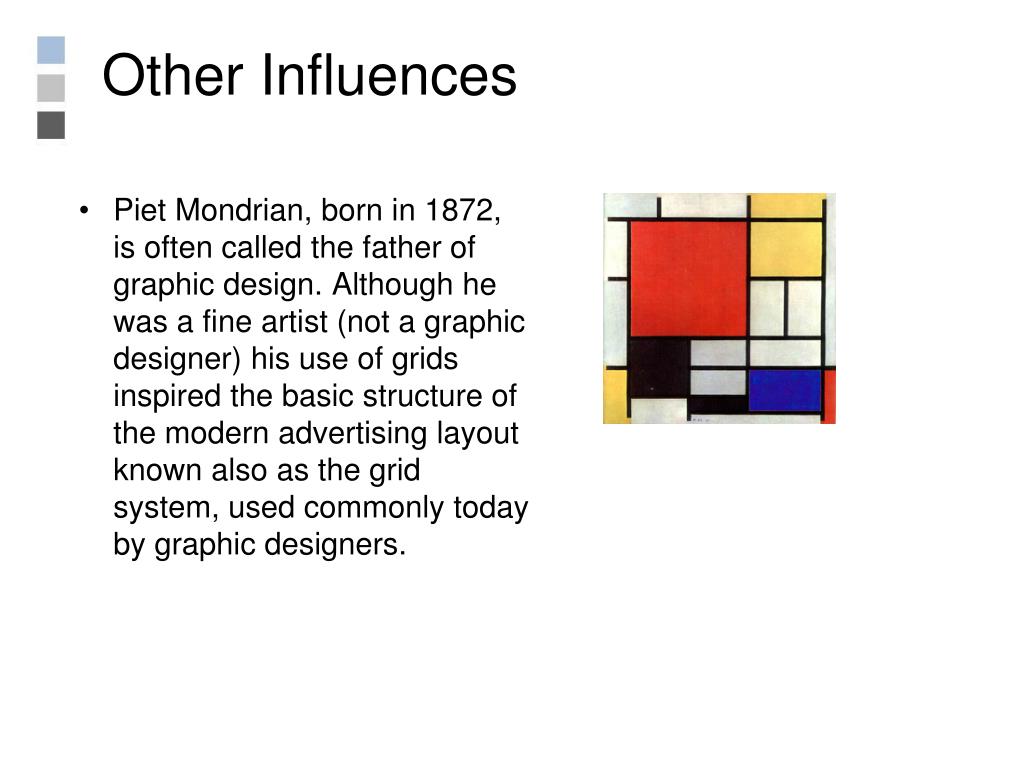 Other Influences

• Piet Mondrian, born in 1872, is often called the father of graphic design. Although he was a fine artist (not a graphic designer) his use of grids inspired the basic structure of the modern advertising layout known also as the grid system, used commonly today by graphic designers.